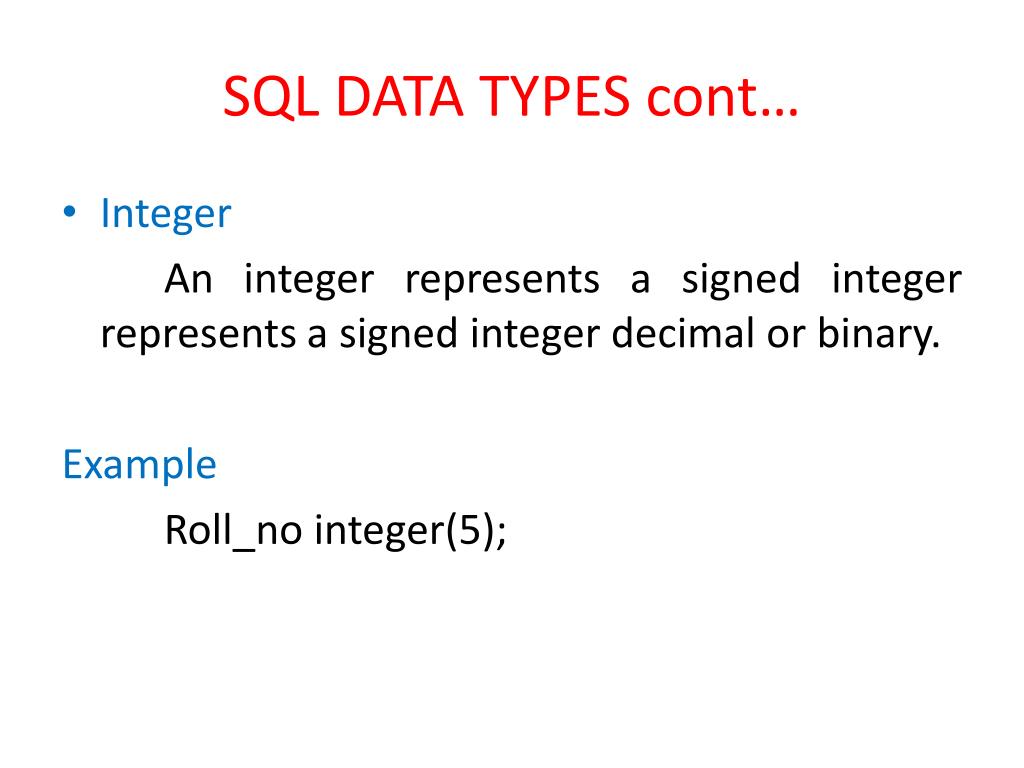 SQL DATA TYPES cont…

• Integer

An integer represents a signed integer represents a signed integer decimal or binary.

Example

Roll_no integer(5);